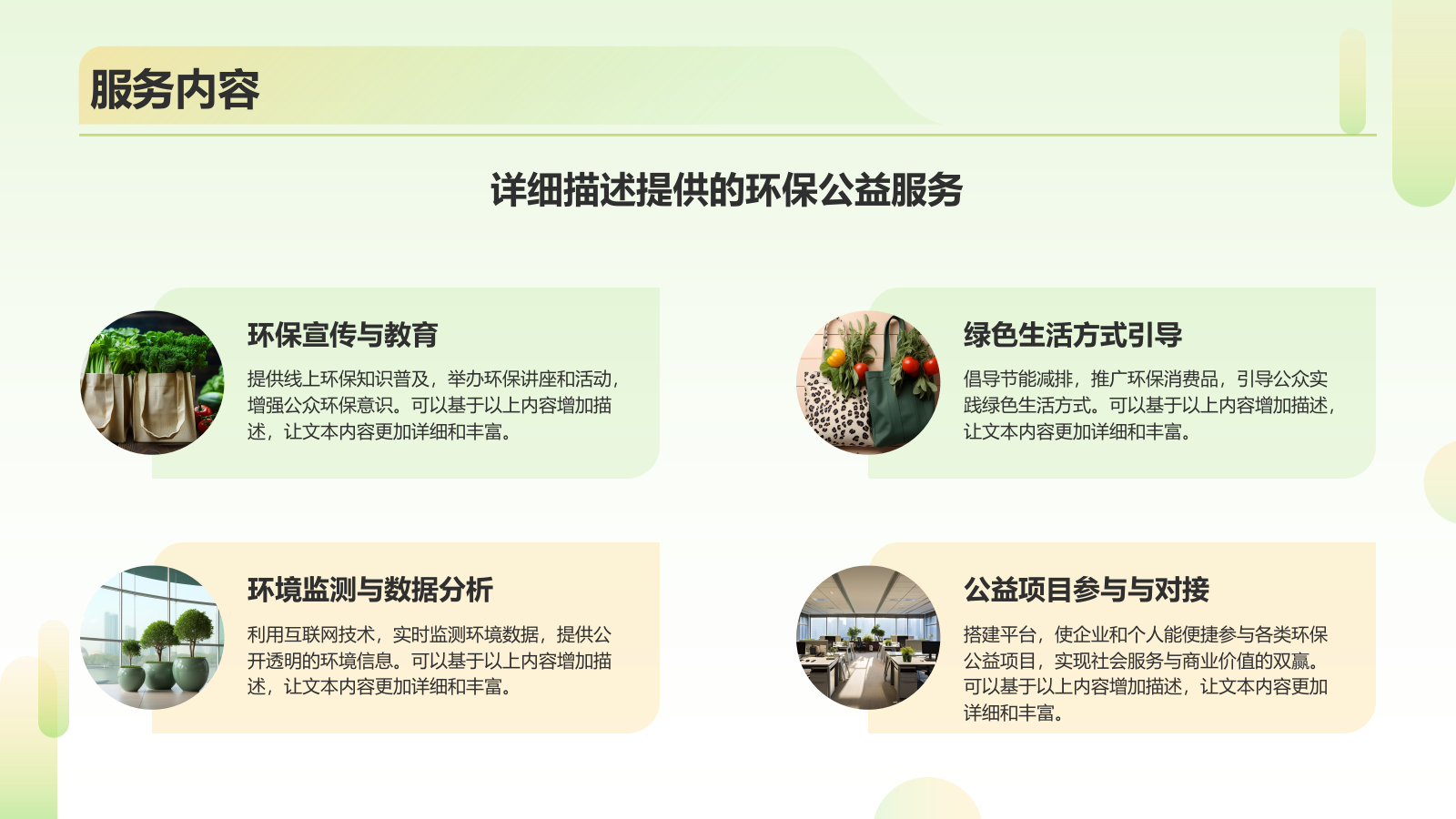 服务内容

详细描述提供的环保公益服务

环保宣传与教育

提供线上环保知识普及，举办环保讲座和活动，增强公众环保意识。可以基于以上内容增加描述，让文本内容更加详细和丰富。

绿色生活方式引导

倡导节能减排，推广环保消费品，引导公众实践绿色生活方式。可以基于以上内容增加描述，让文本内容更加详细和丰富。

环境监测与数据分析

利用互联网技术，实时监测环境数据，提供公开透明的环境信息。可以基于以上内容增加描述，让文本内容更加详细和丰富。

公益项目参与与对接

搭建平台，使企业和个人能便捷参与各类环保公益项目，实现社会服务与商业价值的双赢。可以基于以上内容增加描述，让文本内容更加详细和丰富。